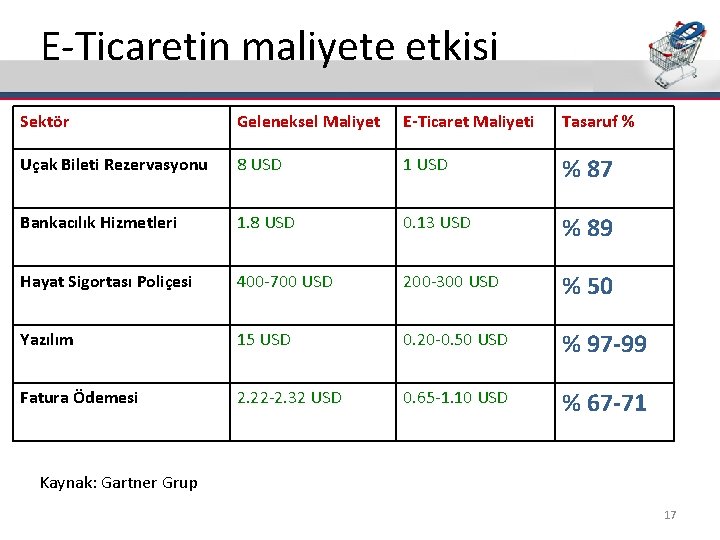 E-Ticaretin maliyete etkisi

| Sektör | Geleneksel Maliyet | E-Ticaret Maliyeti | Tasaruf % |
|---|---|---|---|
| Uçak Bileti Rezervasyonu | 8 USD | 1 USD | % 87 |
| Bankacılık Hizmetleri | 1.8 USD | 0.13 USD | % 89 |
| Hayat Sigortası Poliçesi | 400-700 USD | 200-300 USD | % 50 |
| Yazılım | 15 USD | 0.20-0.50 USD | % 97-99 |
| Fatura Ödemesi | 2.22-2.32 USD | 0.65-1.10 USD | % 67-71 |

Kaynak: Gartner Grup

17